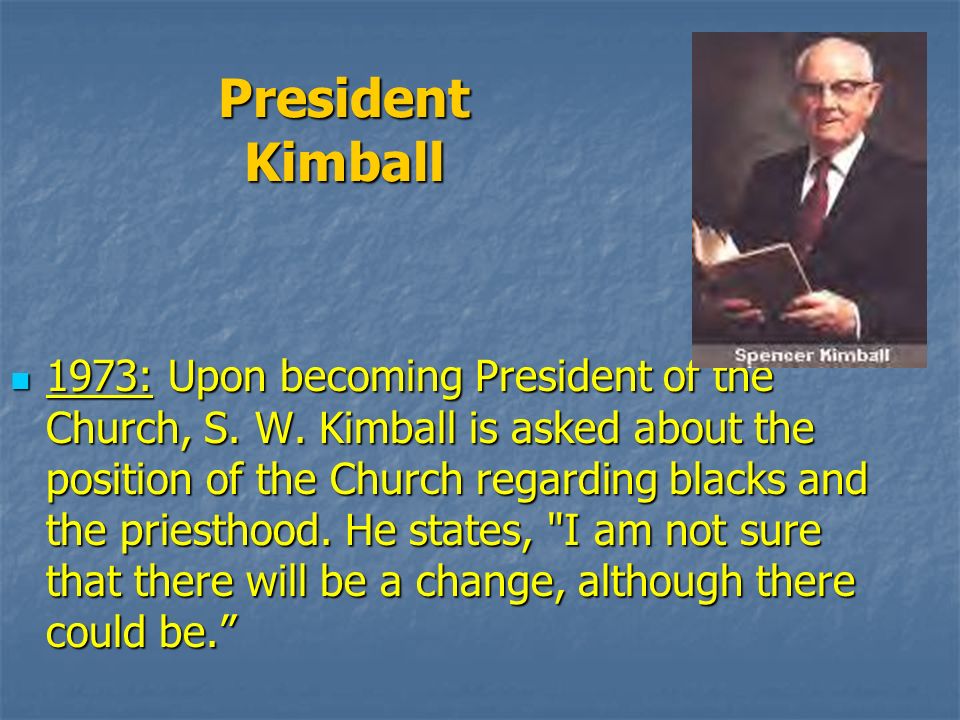 President Kimball

Spencer Kimball

1973: Upon becoming President of the Church, S. W. Kimball is asked about the position of the Church regarding blacks and the priesthood. He states, "I am not sure that there will be a change, although there could be.”